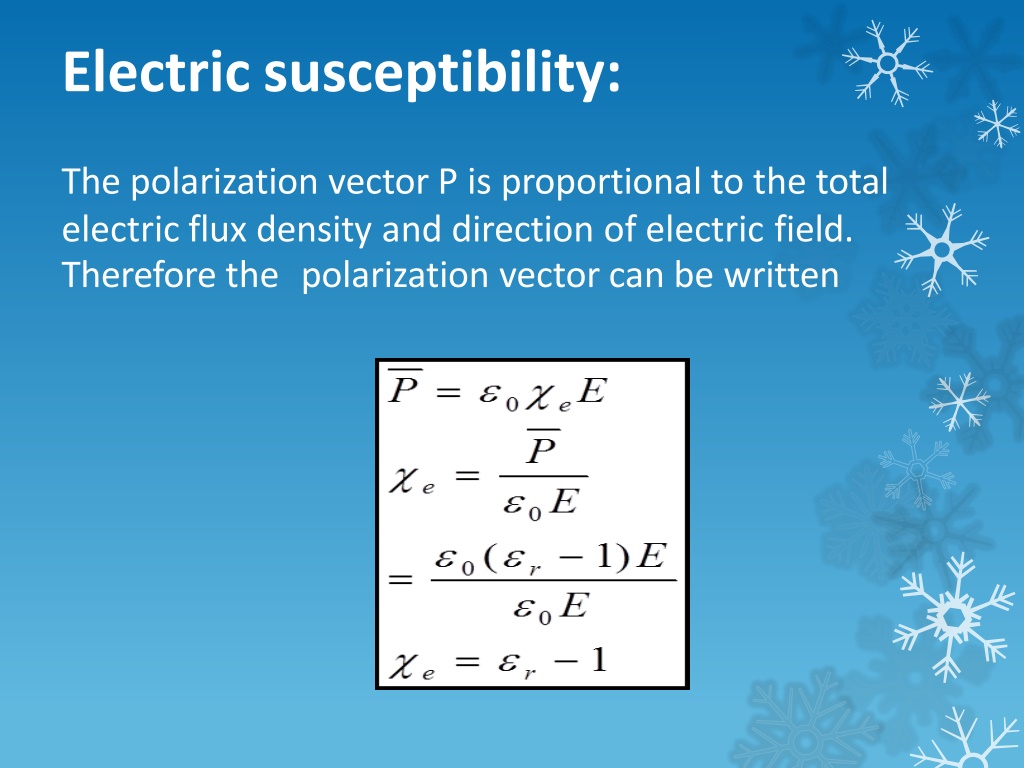 Electric susceptibility:

The polarization vector P is proportional to the total electric flux density and direction of electric field. Therefore the polarization vector can be written

$\overline{P} = \varepsilon_0 \chi_e E$

$\chi_e = \frac{\overline{P}}{\varepsilon_0 E}$

$= \frac{\varepsilon_0 (\varepsilon_r - 1) E}{\varepsilon_0 E}$

$\chi_e = \varepsilon_r - 1$